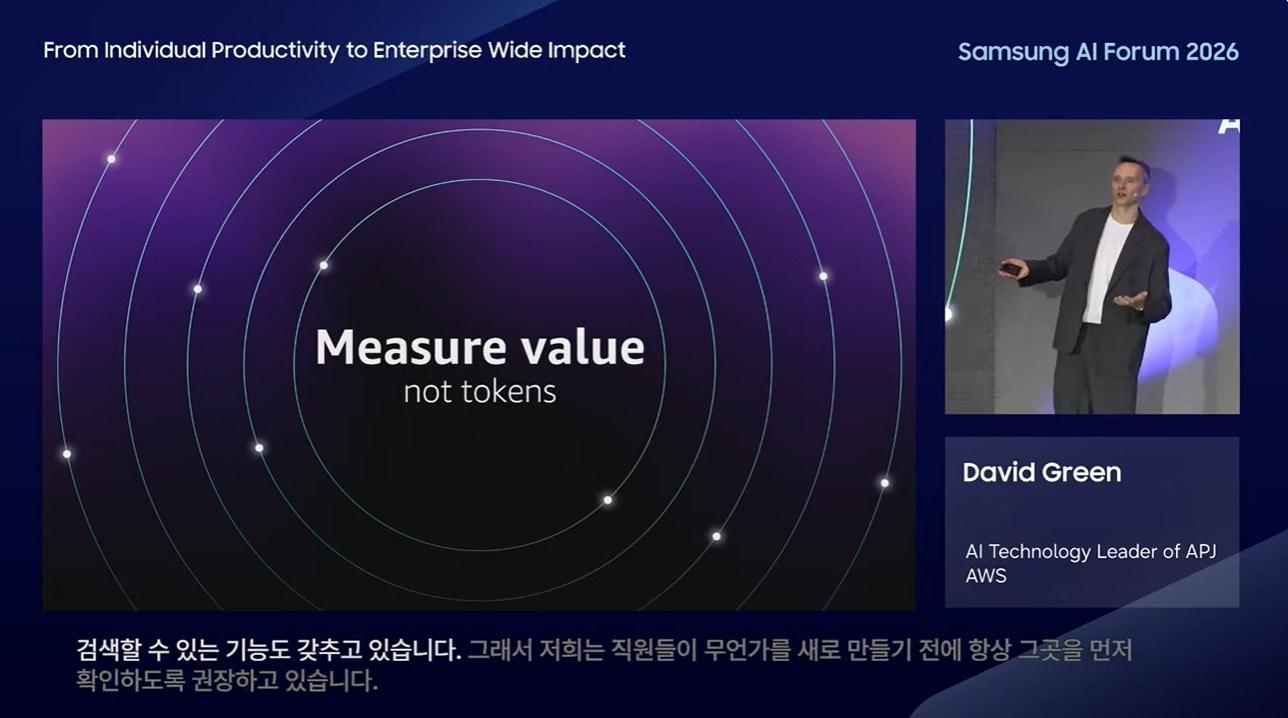 From Individual Productivity to Enterprise Wide Impact

Samsung AI Forum 2026

Measure value
not tokens

David Green

AI Technology Leader of APJ
AWS

검색할 수 있는 기능도 갖추고 있습니다. 그래서 저희는 직원들이 무언가를 새로 만들기 전에 항상 그곳을 먼저 확인하도록 권장하고 있습니다.